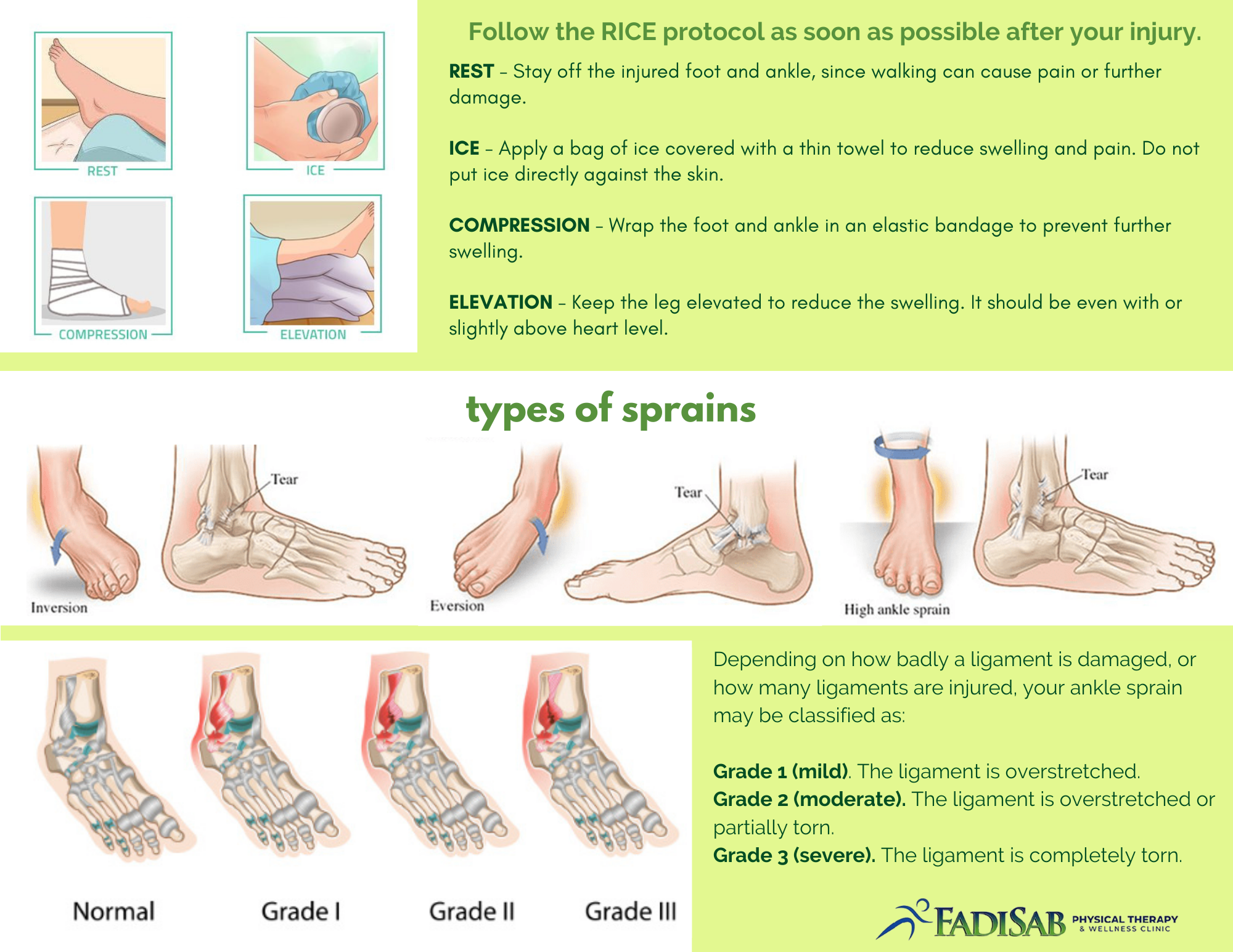 REST

ICE

COMPRESSION

ELEVATION

Follow the RICE protocol as soon as possible after your injury.

REST – Stay off the injured foot and ankle, since walking can cause pain or further damage.

ICE – Apply a bag of ice covered with a thin towel to reduce swelling and pain. Do not put ice directly against the skin.

COMPRESSION – Wrap the foot and ankle in an elastic bandage to prevent further swelling.

ELEVATION – Keep the leg elevated to reduce the swelling. It should be even with or slightly above heart level.

types of sprains

Tear

Inversion

Tear

Eversion

Tear

High ankle sprain

Normal

Grade I

Grade II

Grade III

Depending on how badly a ligament is damaged, or how many ligaments are injured, your ankle sprain may be classified as:

Grade 1 (mild). The ligament is overstretched.
Grade 2 (moderate). The ligament is overstretched or partially torn.
Grade 3 (severe). The ligament is completely torn.

FADISAB PHYSICAL THERAPY & WELLNESS CLINIC